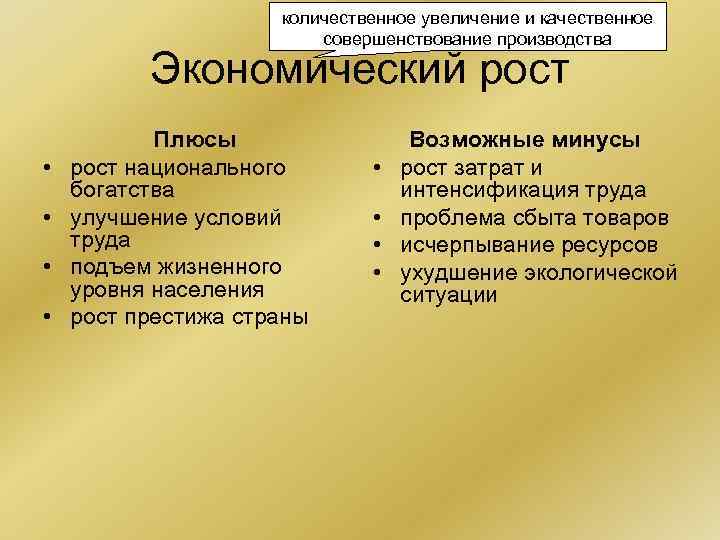 количественное увеличение и качественное совершенствование производства

Экономический рост

Плюсы
• рост национального богатства
• улучшение условий труда
• подъем жизненного уровня населения
• рост престижа страны

Возможные минусы
• рост затрат и интенсификация труда
• проблема сбыта товаров
• исчерпывание ресурсов
• ухудшение экологической ситуации